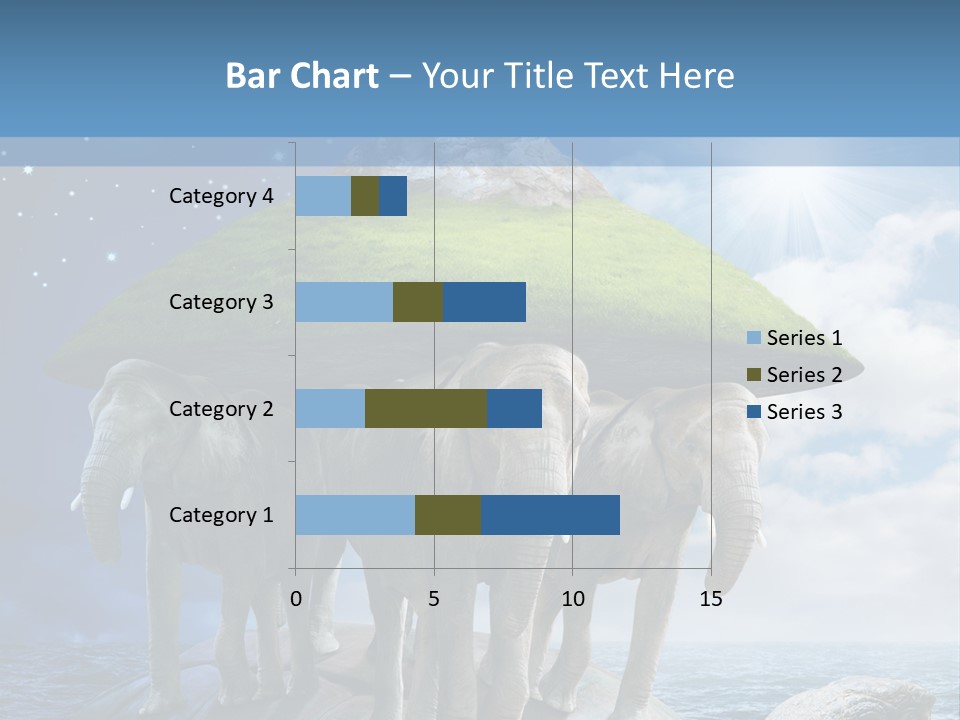 Bar Chart – Your Title Text Here

Category 4
Category 3
Category 2
Category 1

0
5
10
15

Series 1
Series 2
Series 3